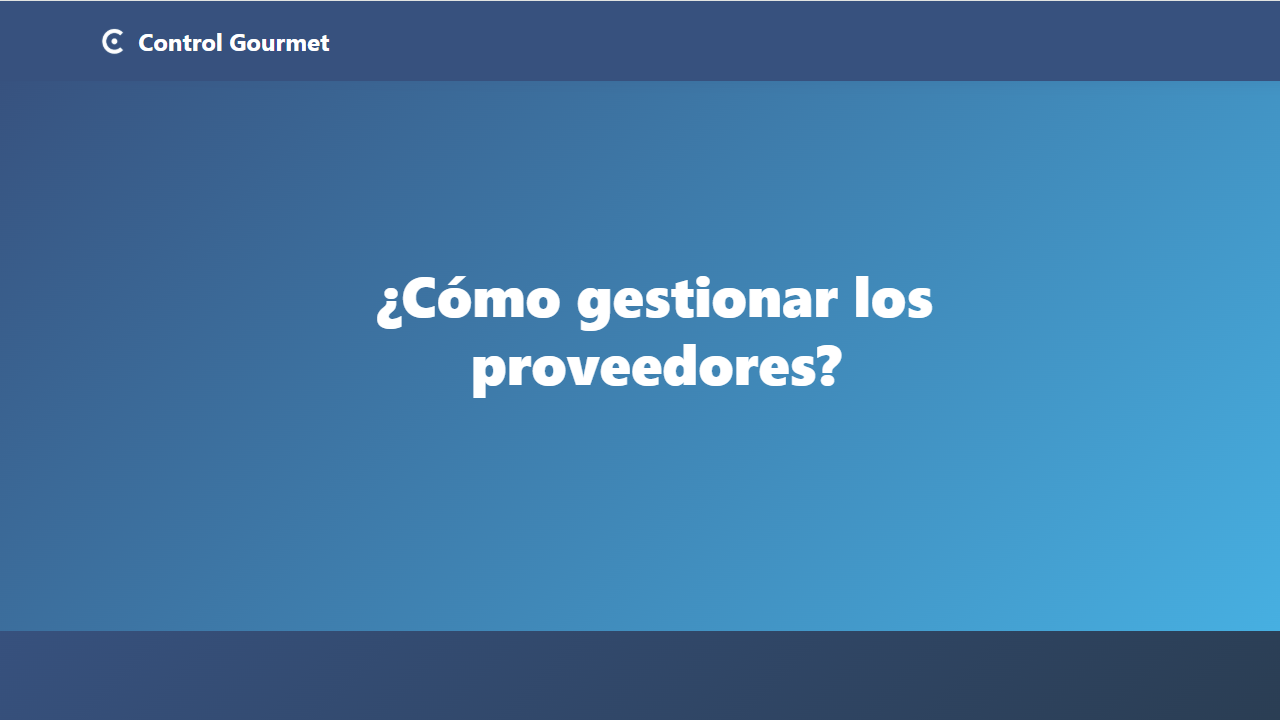 Control Gourmet

¿Cómo gestionar los proveedores?